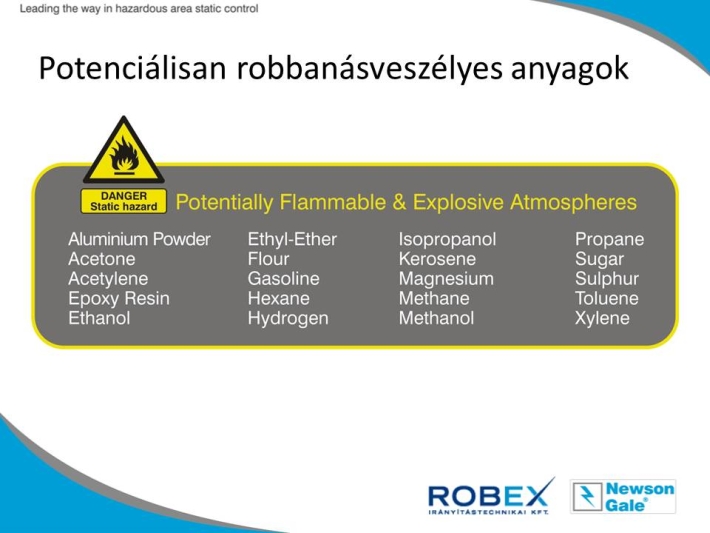 Leading the way in hazardous area static control

Potenciálisan robbanásveszélyes anyagok

DANGER
Static hazard

Potentially Flammable & Explosive Atmospheres

Aluminium Powder
Acetone
Acetylene
Epoxy Resin
Ethanol

Ethyl-Ether
Flour
Gasoline
Hexane
Hydrogen

Isopropanol
Kerosene
Magnesium
Methane
Methanol

Propane
Sugar
Sulphur
Toluene
Xylene

ROBEX
IRÁNYÍTÁSTECHNIKAI KFT.

Newson Gale®